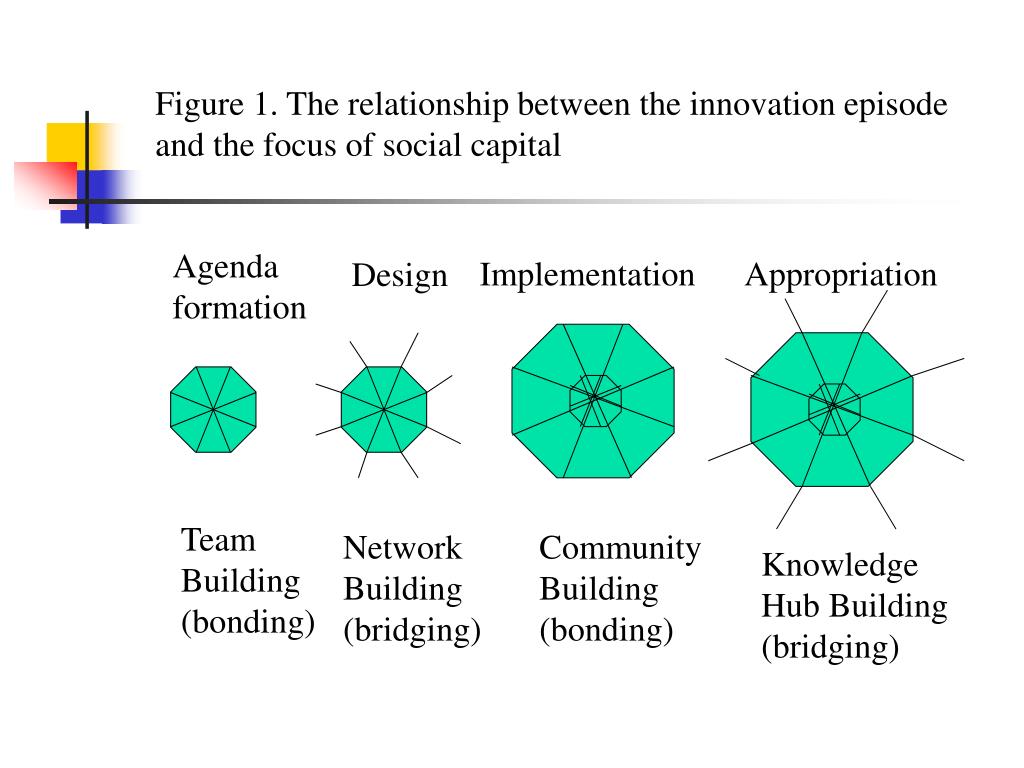 Figure 1. The relationship between the innovation episode and the focus of social capital

Agenda formation

Design

Implementation

Appropriation

Team Building (bonding)

Network Building (bridging)

Community Building (bonding)

Knowledge Hub Building (bridging)